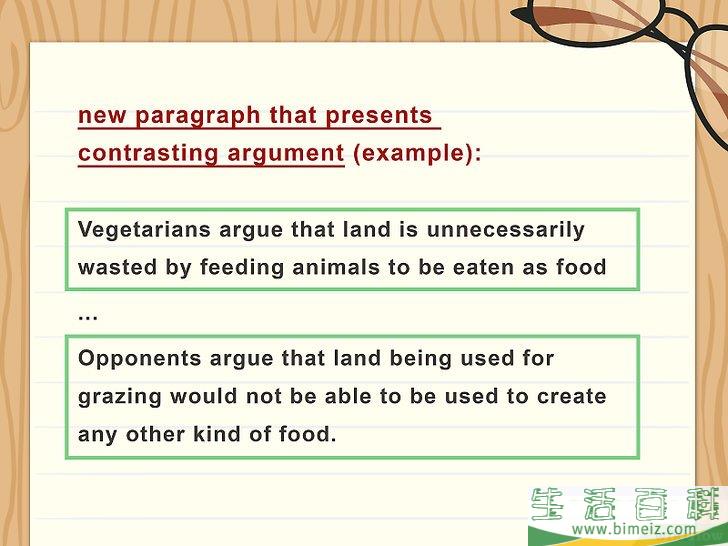 new paragraph that presents contrasting argument (example):

Vegetarians argue that land is unnecessarily wasted by feeding animals to be eaten as food

...

Opponents argue that land being used for grazing would not be able to be used to create any other kind of food.

生活百科
www.bimeiz.com